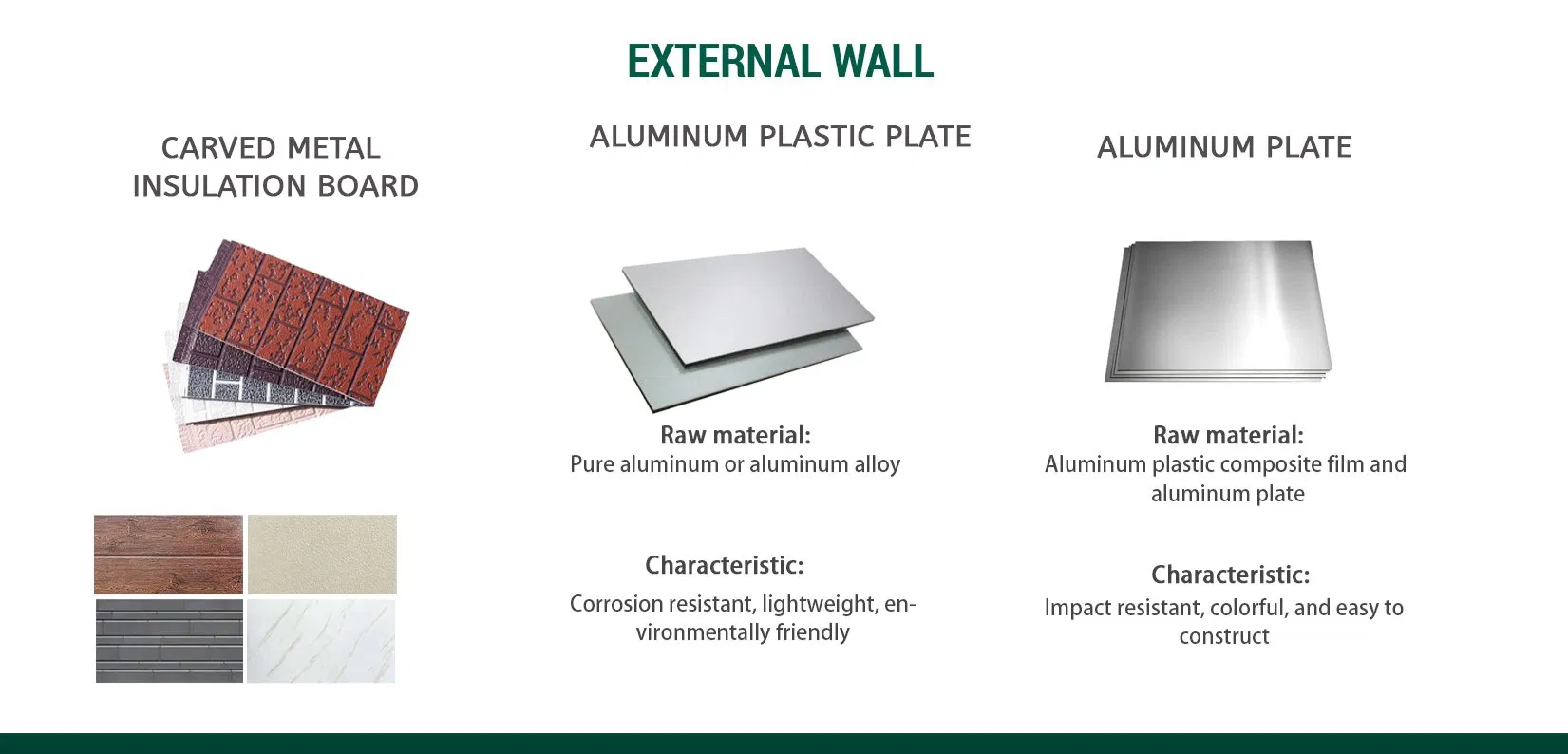 EXTERNAL WALL

CARVED METAL INSULATION BOARD

ALUMINUM PLASTIC PLATE

Raw material:
Pure aluminum or aluminum alloy

Characteristic:
Corrosion resistant, lightweight, environmentally friendly

ALUMINUM PLATE

Raw material:
Aluminum plastic composite film and aluminum plate

Characteristic:
Impact resistant, colorful, and easy to construct